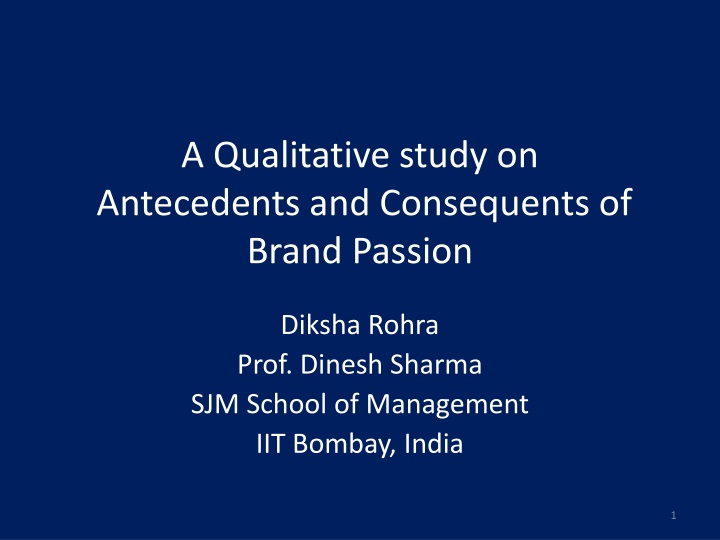 A Qualitative study on Antecedents and Consequents of Brand Passion

Diksha Rohra
Prof. Dinesh Sharma
SJM School of Management
IIT Bombay, India

1